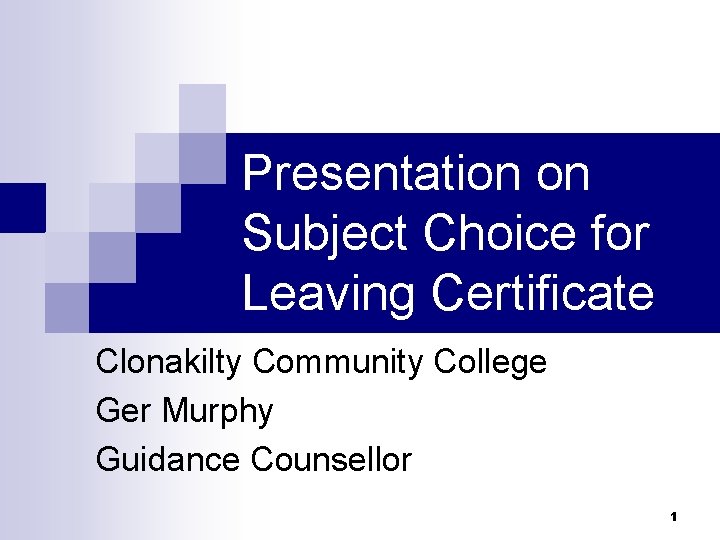 Presentation on Subject Choice for Leaving Certificate

Clonakilty Community College

Ger Murphy

Guidance Counsellor

1